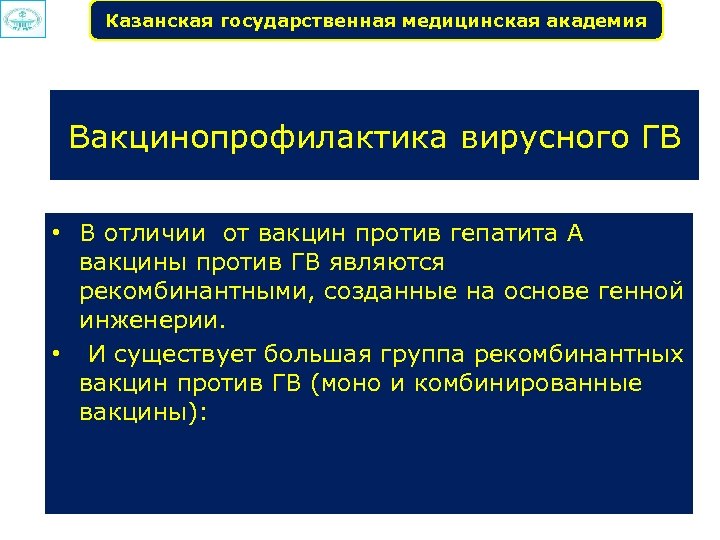 Казанская государственная медицинская академия

Вакцинопрофилактика вирусного ГВ

• В отличии от вакцин против гепатита А вакцины против ГВ являются рекомбинантными, созданные на основе генной инженерии.

• И существует большая группа рекомбинантных вакцин против ГВ (моно и комбинированные вакцины):